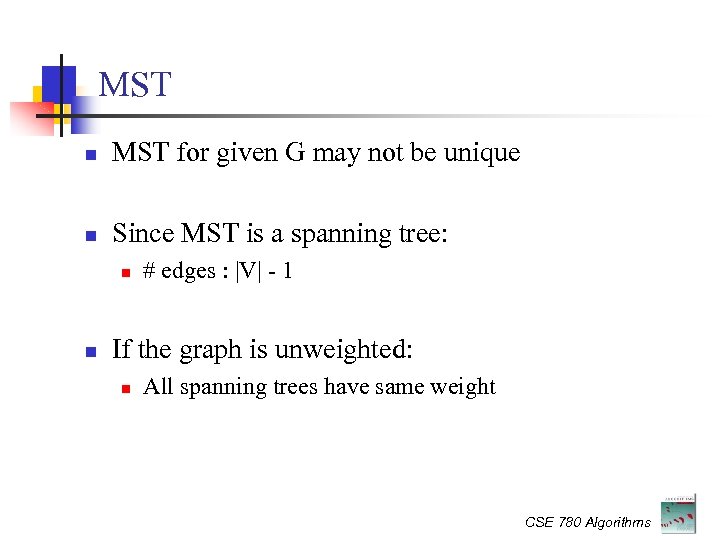 MST

MST for given G may not be unique

Since MST is a spanning tree:

# edges : |V| - 1

If the graph is unweighted:

All spanning trees have same weight

CSE 780 Algorithms